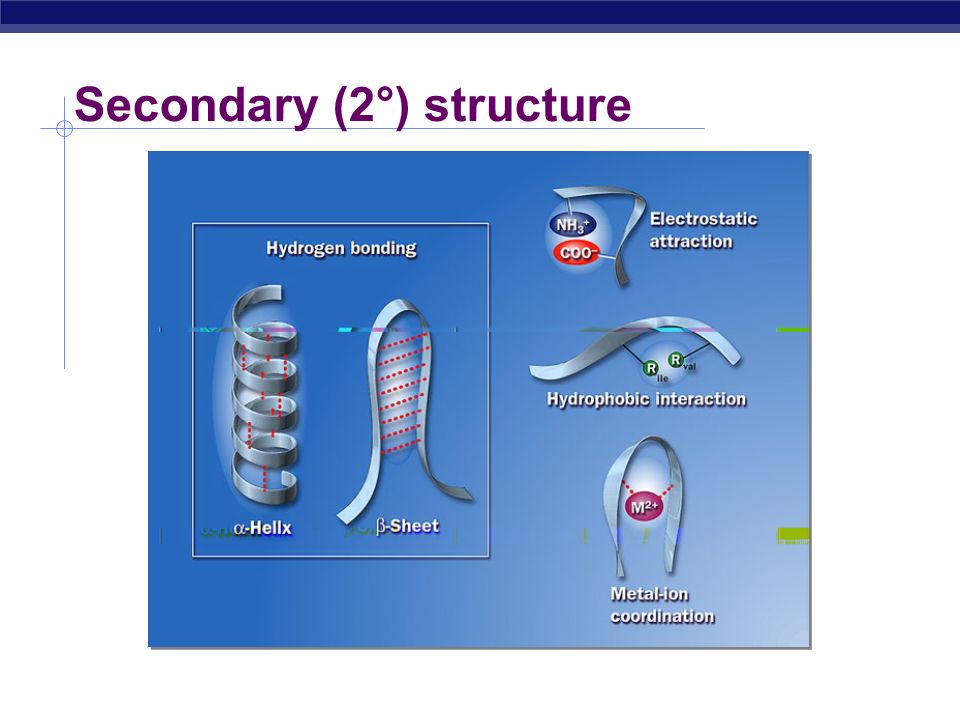 Secondary (2°) structure

Hydrogen bonding

$\alpha$-Helix

$\beta$-Sheet

$NH_3^+$

$COO^-$

Electrostatic attraction

R ile

R val

Hydrophobic interaction

$M^{2+}$

Metal-ion coordination